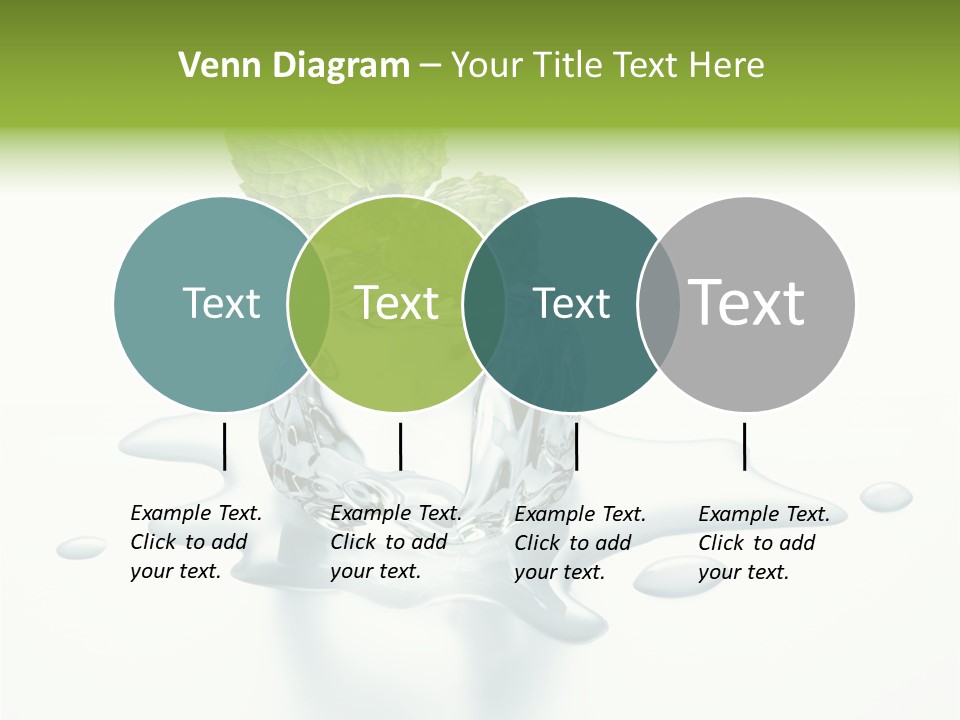 Venn Diagram – Your Title Text Here

Text

Text

Text

Text

Example Text. Click to add your text.

Example Text. Click to add your text.

Example Text. Click to add your text.

Example Text. Click to add your text.